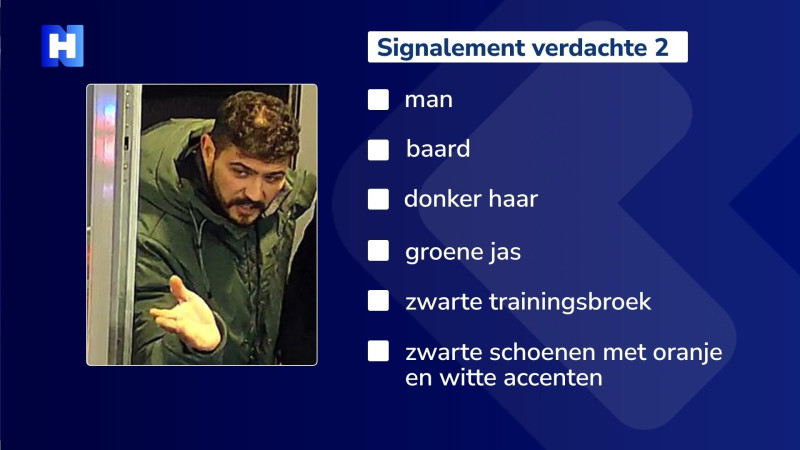 H

Signalement verdachte 2

man

baard

donker haar

groene jas

zwarte trainingsbroek

zwarte schoenen met oranje en witte accenten